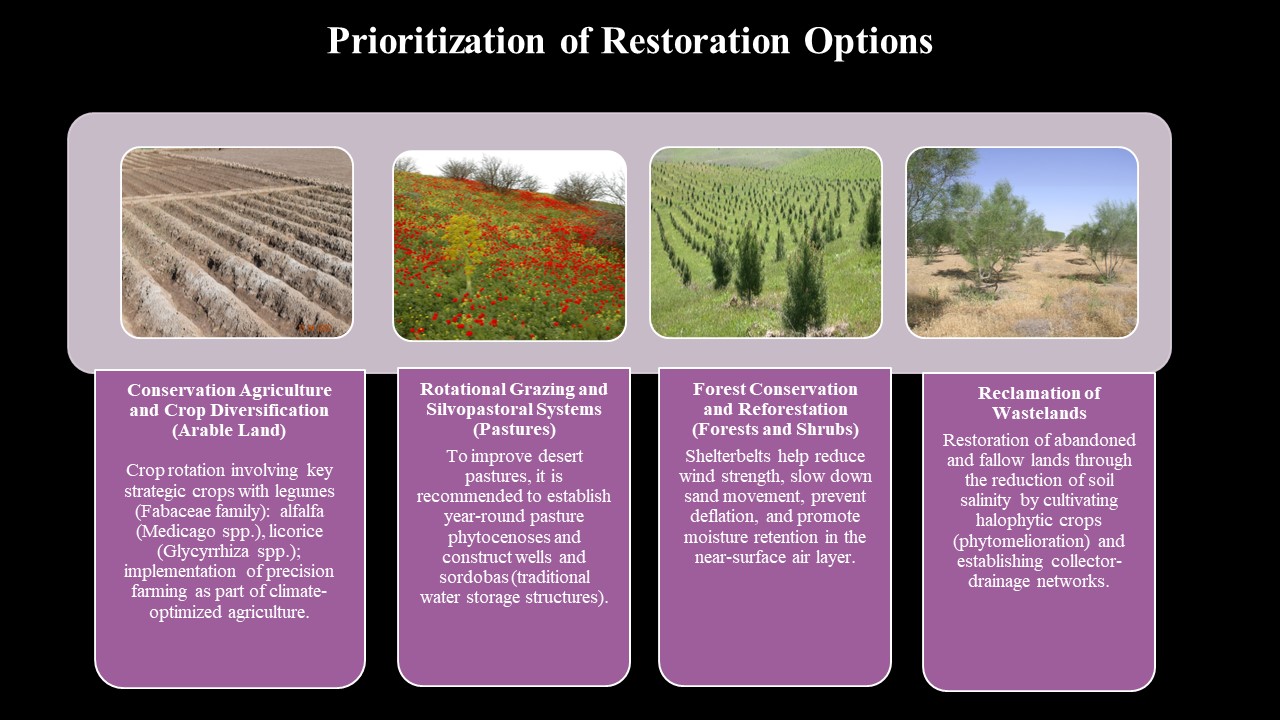 Prioritization of Restoration Options

Conservation Agriculture and Crop Diversification (Arable Land)

Crop rotation involving key strategic crops with legumes (Fabaceae family): alfalfa (Medicago spp.), licorice (Glycyrrhiza spp.); implementation of precision farming as part of climate-optimized agriculture.

Rotational Grazing and Silvopastoral Systems (Pastures)

To improve desert pastures, it is recommended to establish year-round pasture phytocenoses and construct wells and sordobas (traditional water storage structures).

Forest Conservation and Reforestation (Forests and Shrubs)

Shelterbelts help reduce wind strength, slow down sand movement, prevent deflation, and promote moisture retention in the near-surface air layer.

Reclamation of Wastelands

Restoration of abandoned and fallow lands through the reduction of soil salinity by cultivating halophytic crops (phytomelioration) and establishing collector-drainage networks.